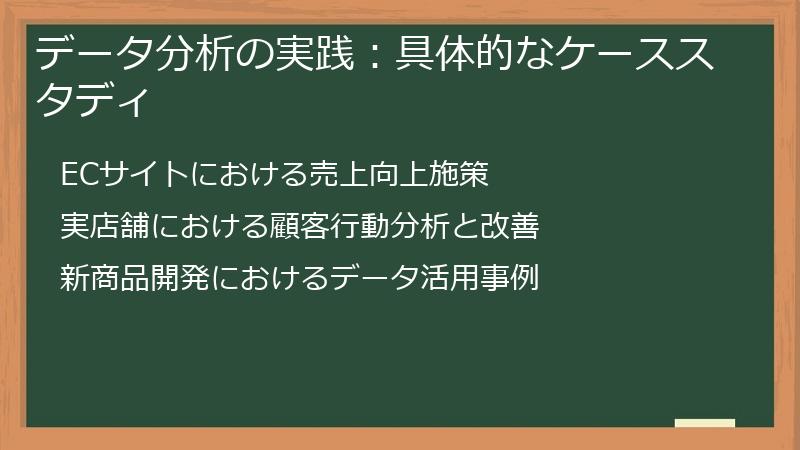 データ分析の実践：具体的なケーススタディ

ECサイトにおける売上向上施策

実店舗における顧客行動分析と改善

新商品開発におけるデータ活用事例